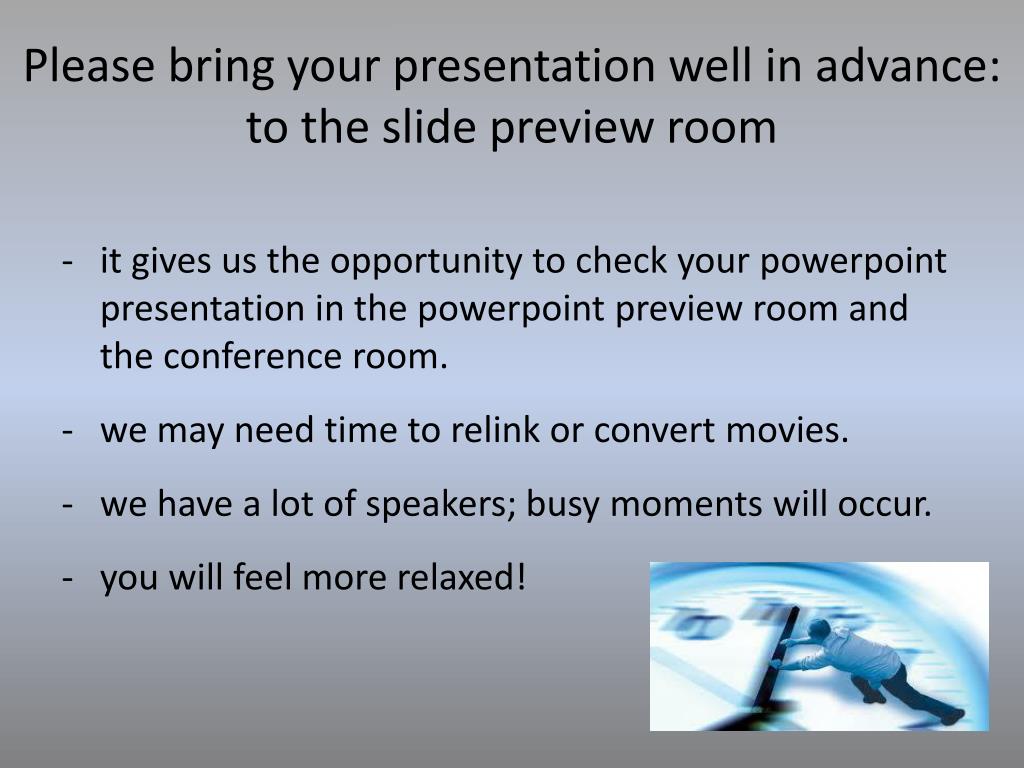 Please bring your presentation well in advance: to the slide preview room

- it gives us the opportunity to check your powerpoint presentation in the powerpoint preview room and the conference room.

- we may need time to relink or convert movies.

- we have a lot of speakers; busy moments will occur.

- you will feel more relaxed!